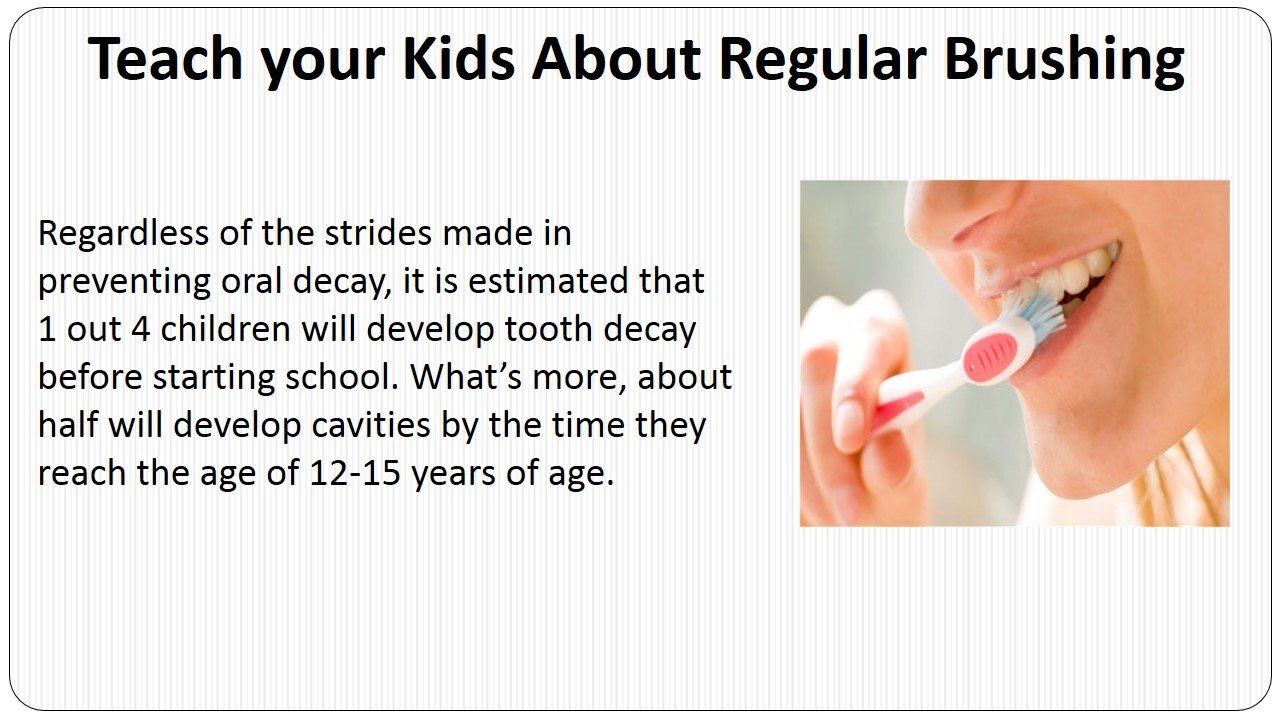 Teach your Kids About Regular Brushing

Regardless of the strides made in preventing oral decay, it is estimated that 1 out 4 children will develop tooth decay before starting school. What’s more, about half will develop cavities by the time they reach the age of 12-15 years of age.